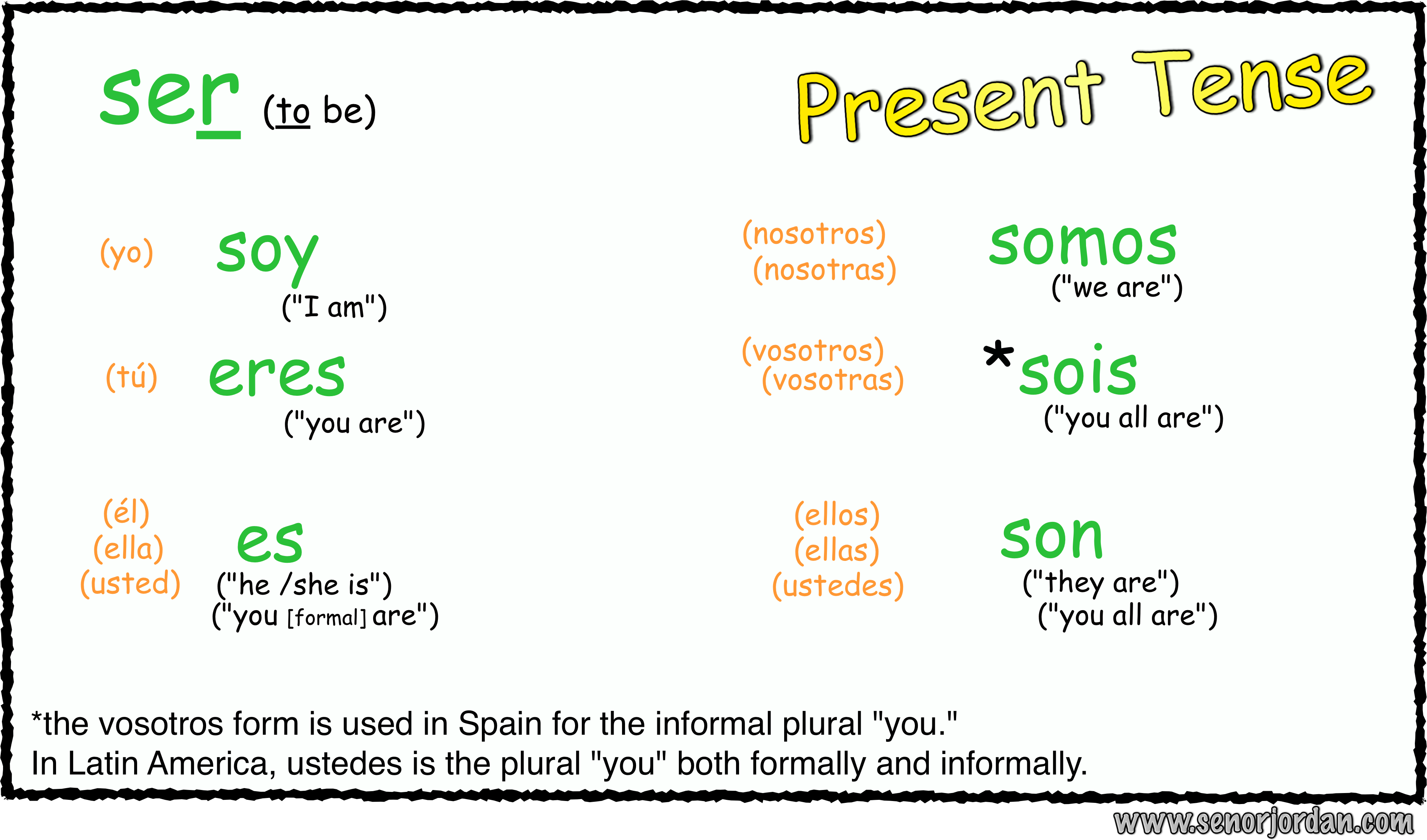 ser (to be)

Present Tense

(yo) soy ("I am")

(tú) eres ("you are")

(él) (ella) (usted) es ("he /she is") ("you [formal] are")

(nosotros) (nosotras) somos ("we are")

(vosotros) (vosotras) *sois ("you all are")

(ellos) (ellas) (ustedes) son ("they are") ("you all are")

*the vosotros form is used in Spain for the informal plural "you."
In Latin America, ustedes is the plural "you" both formally and informally.

www.senorjordan.com